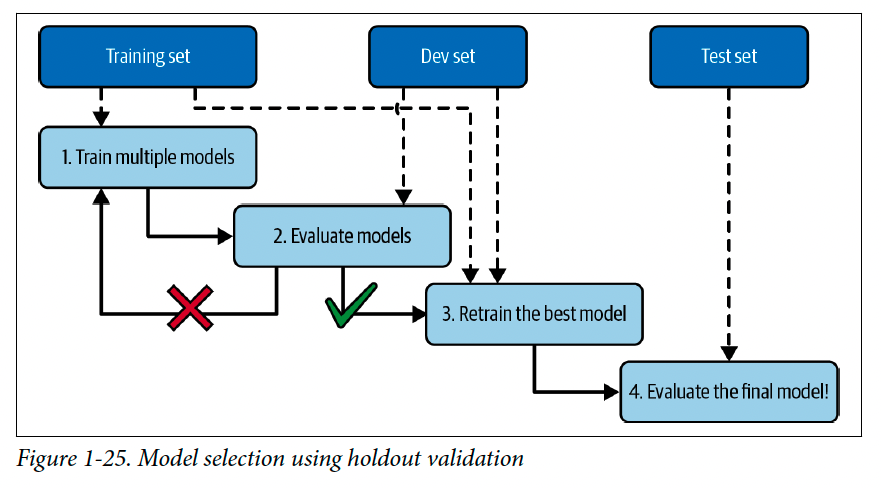 Training set

Dev set

Test set

1. Train multiple models

2. Evaluate models

3. Retrain the best model

4. Evaluate the final model!

Figure 1-25. Model selection using holdout validation